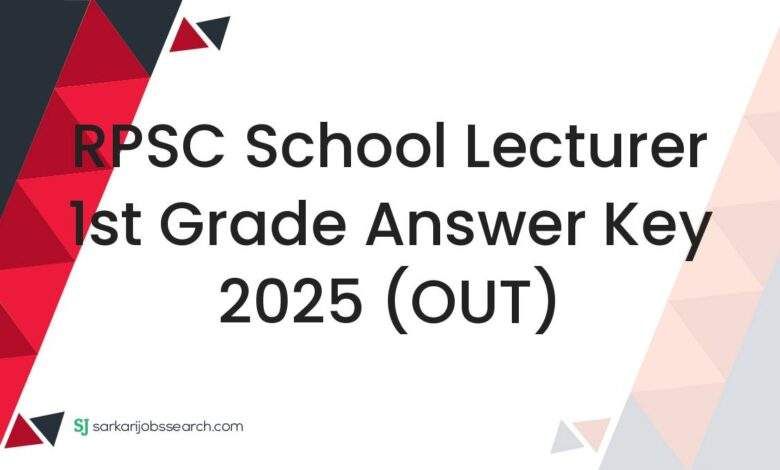 RPSC School Lecturer 1st Grade Answer Key 2025 (OUT)

SJ sarkarijobssearch.com